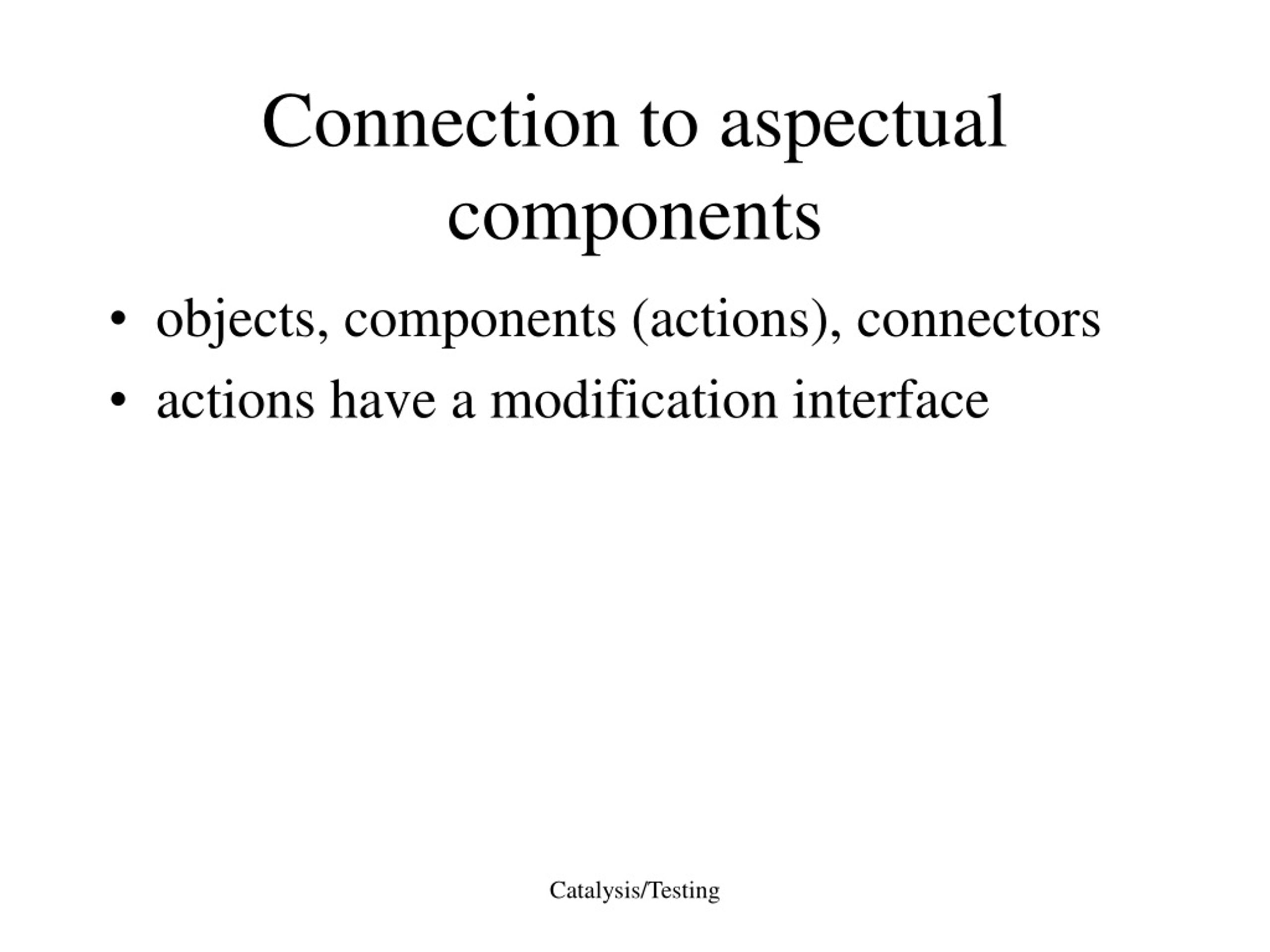 Connection to aspectual components

• objects, components (actions), connectors
• actions have a modification interface

Catalysis/Testing